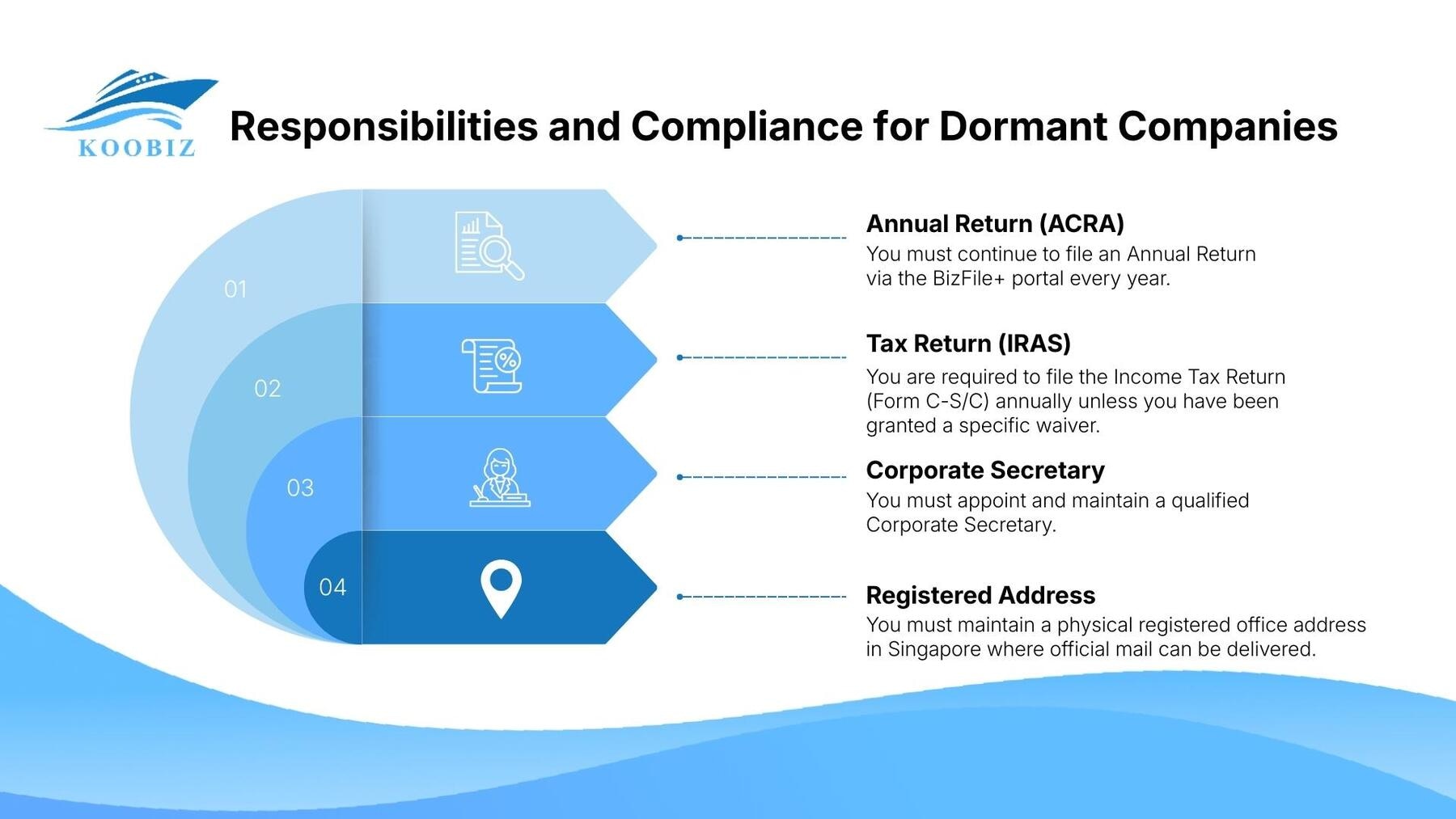 KOOBIZ

Responsibilities and Compliance for Dormant Companies

01

02

03

04

Annual Return (ACRA)
You must continue to file an Annual Return via the BizFile+ portal every year.

Tax Return (IRAS)
You are required to file the Income Tax Return (Form C-S/C) annually unless you have been granted a specific waiver.

Corporate Secretary
You must appoint and maintain a qualified Corporate Secretary.

Registered Address
You must maintain a physical registered office address in Singapore where official mail can be delivered.